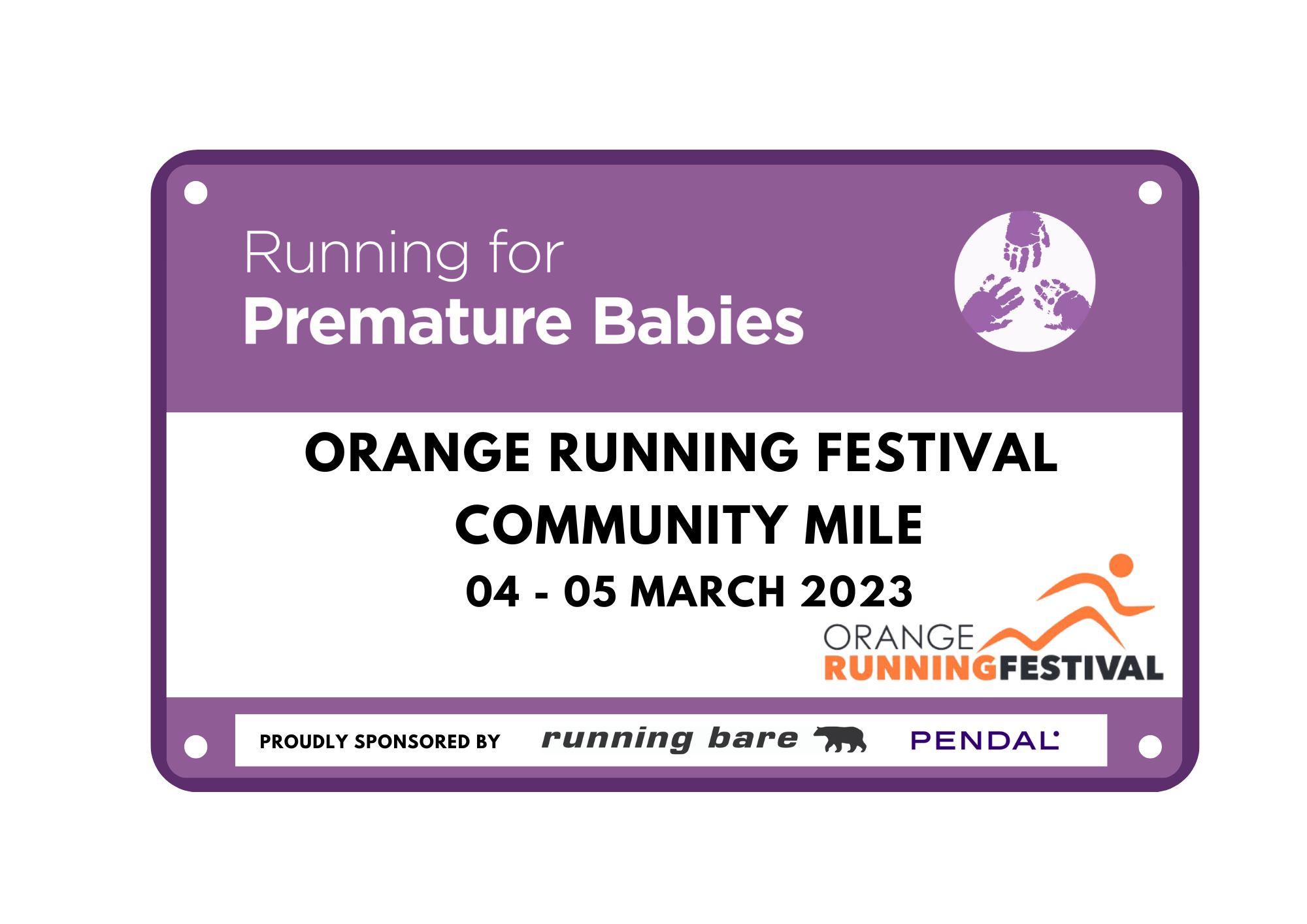 Running for
Premature Babies

ORANGE RUNNING FESTIVAL
COMMUNITY MILE
04 - 05 MARCH 2023

ORANGE
RUNNINGFESTIVAL

PROUDLY SPONSORED BY running bare PENDAL